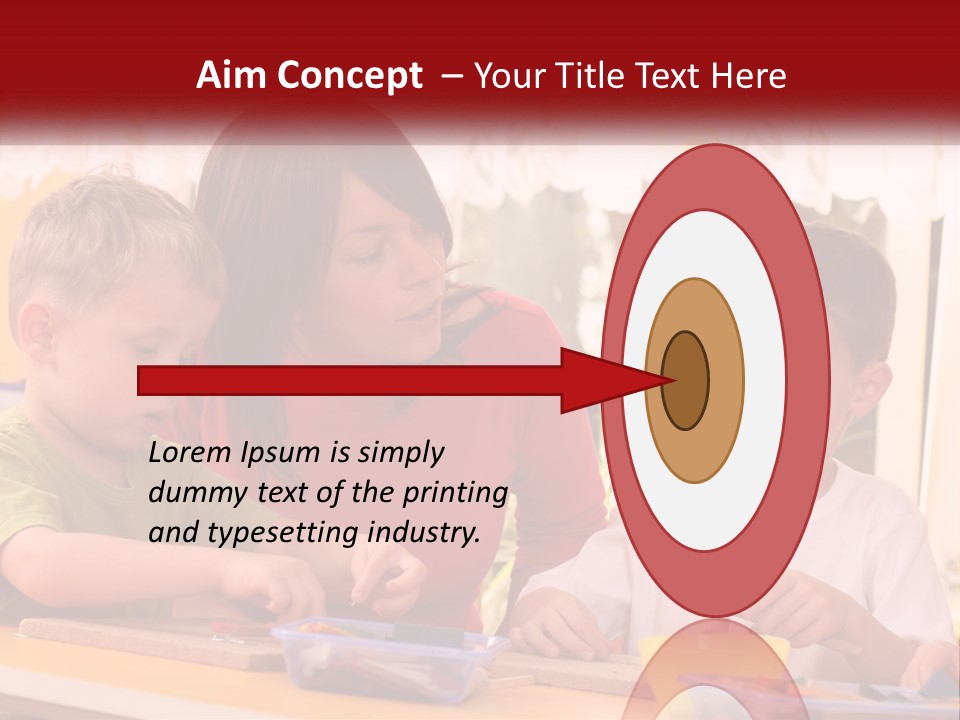 Aim Concept – Your Title Text Here

Lorem Ipsum is simply dummy text of the printing and typesetting industry.